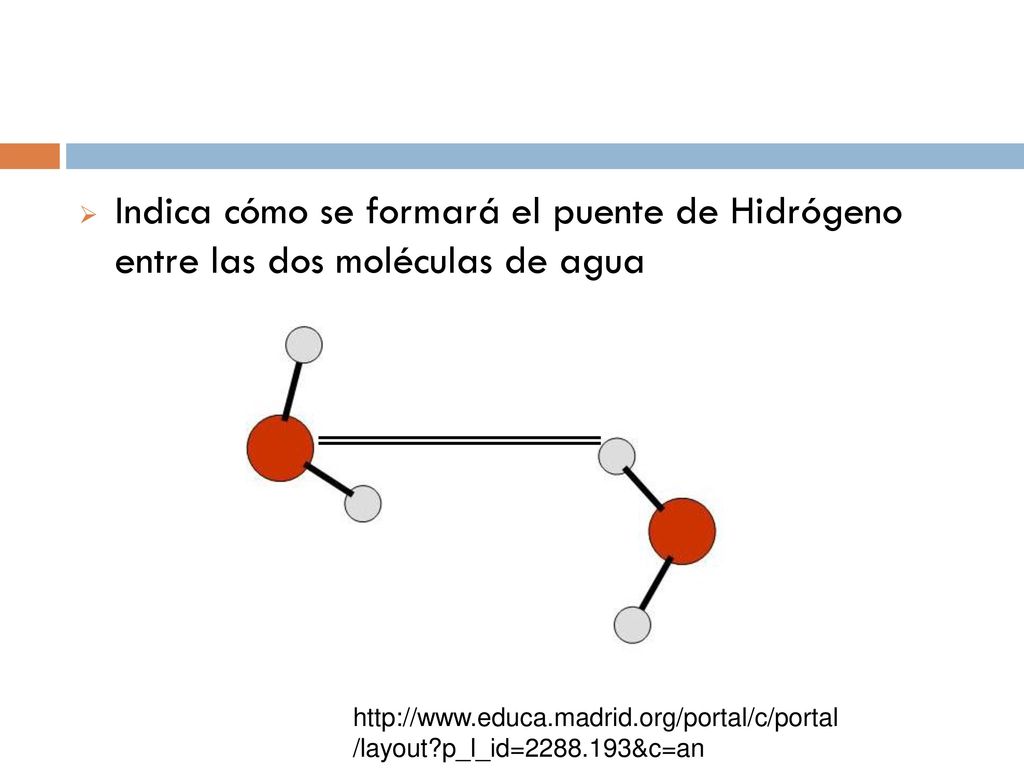 Indica cómo se formará el puente de Hidrógeno entre las dos moléculas de agua

http://www.educa.madrid.org/portal/c/portal/layout?p_l_id=2288.193&c=an